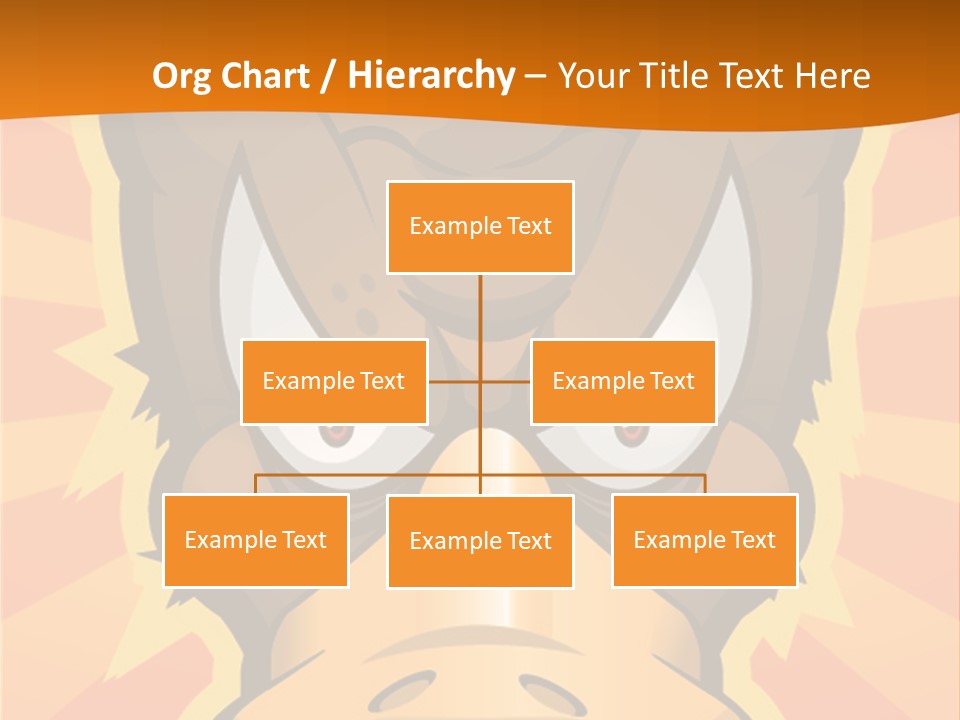 Org Chart / Hierarchy – Your Title Text Here

Example Text

Example Text

Example Text

Example Text

Example Text

Example Text